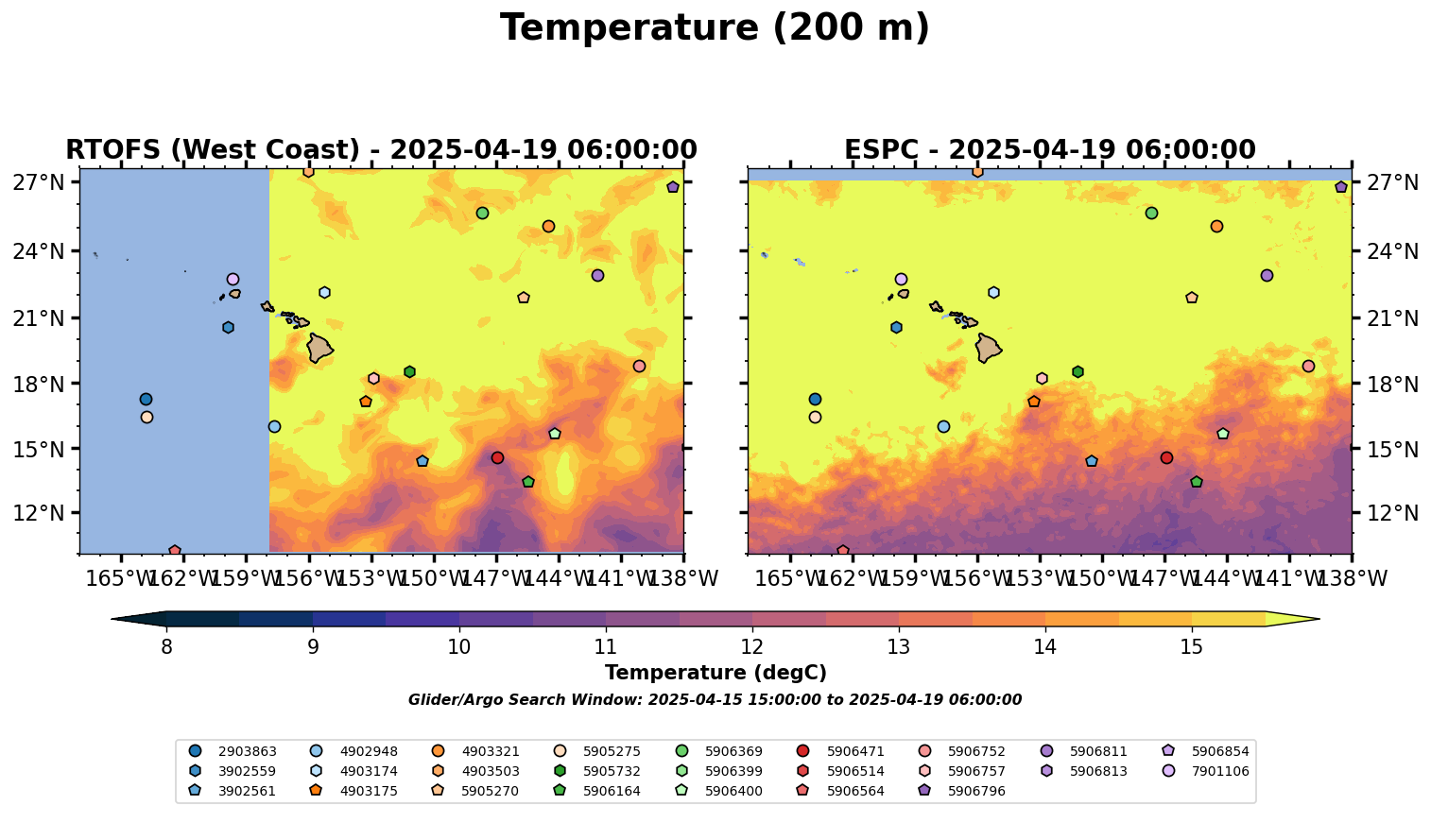 Temperature (200 m)

RTOFS (West Coast) - 2025-04-19 06:00:00

27°N
24°N
21°N
18°N
15°N
12°N

165°W 162°W 159°W 156°W 153°W 150°W 147°W 144°W 141°W 138°W

ESPC - 2025-04-19 06:00:00

27°N
24°N
21°N
18°N
15°N
12°N

165°W 162°W 159°W 156°W 153°W 150°W 147°W 144°W 141°W 138°W

8 9 10 11 12 13 14 15

Temperature (degC)

Glider/Argo Search Window: 2025-04-15 15:00:00 to 2025-04-19 06:00:00

2903863
3902559
3902561
4902948
4903174
4903175
4903321
4903503
5905270
5905275
5905732
5906164
5906369
5906399
5906400
5906471
5906514
5906564
5906752
5906757
5906796
5906811
5906813
5906854
7901106